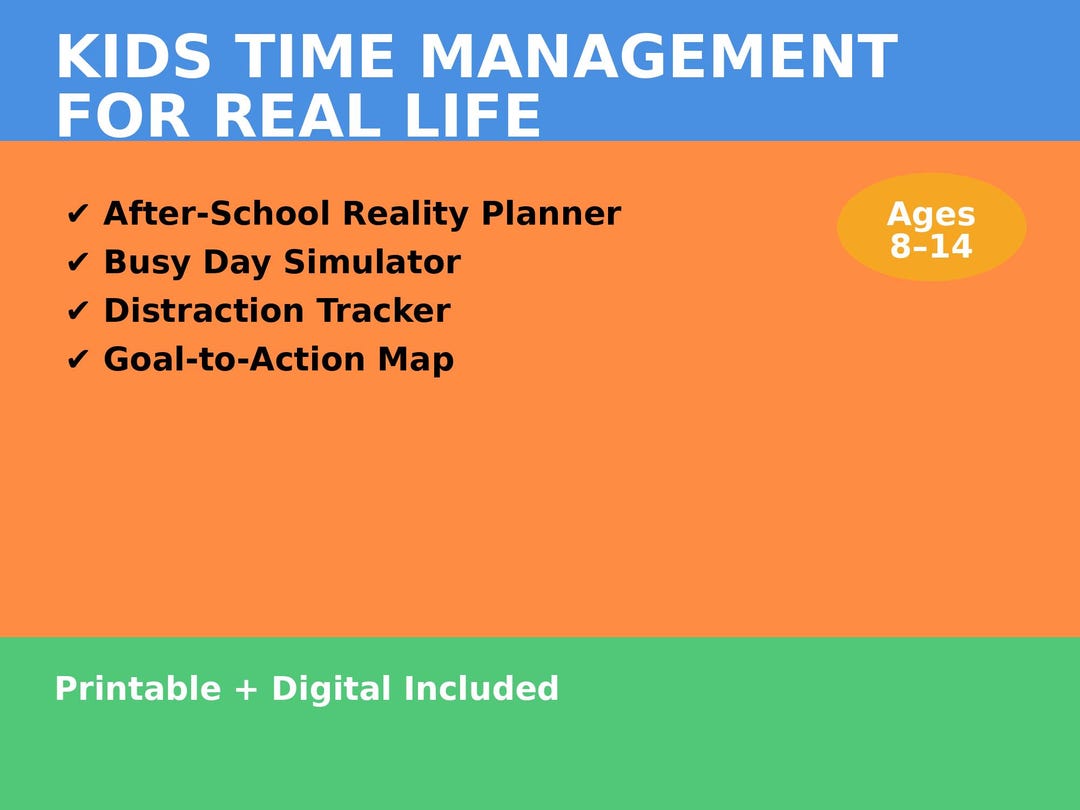 KIDS TIME MANAGEMENT FOR REAL LIFE

✔ After-School Reality Planner
✔ Busy Day Simulator
✔ Distraction Tracker
✔ Goal-to-Action Map

Ages 8–14

Printable + Digital Included